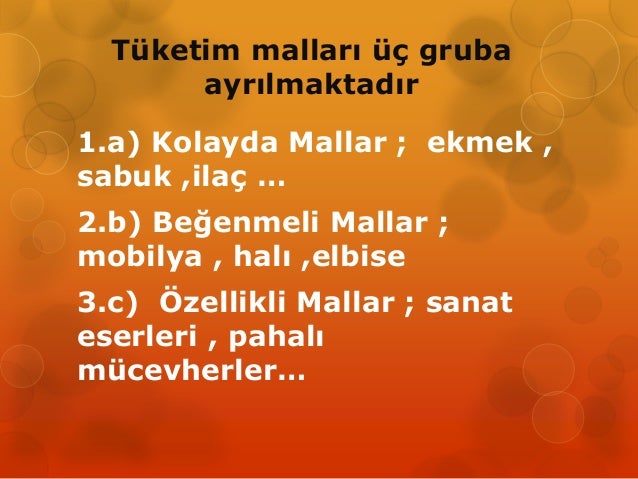 Tüketim malları üç gruba ayrılmaktadır

1.a) Kolayda Mallar ; ekmek , sabuk ,ilaç ...

2.b) Beğenmeli Mallar ; mobilya , halı ,elbise

3.c) Özellikli Mallar ; sanat eserleri , pahalı mücevherler...